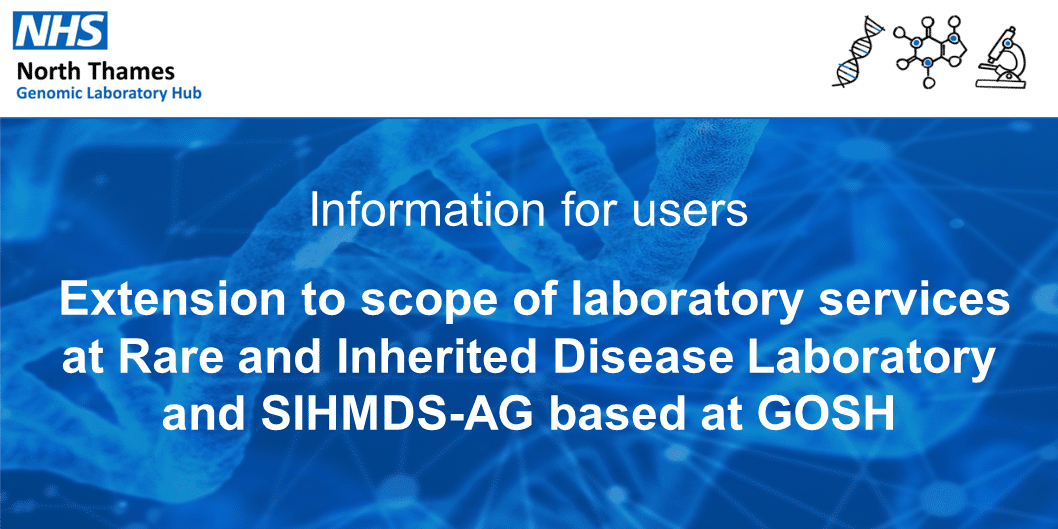 NHS
North Thames
Genomic Laboratory Hub

Information for users

Extension to scope of laboratory services at Rare and Inherited Disease Laboratory and SIHMDS-AG based at GOSH